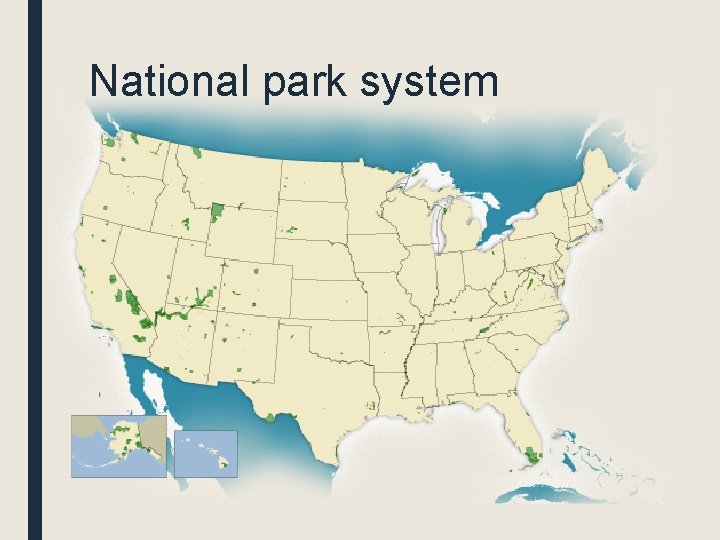 National park system